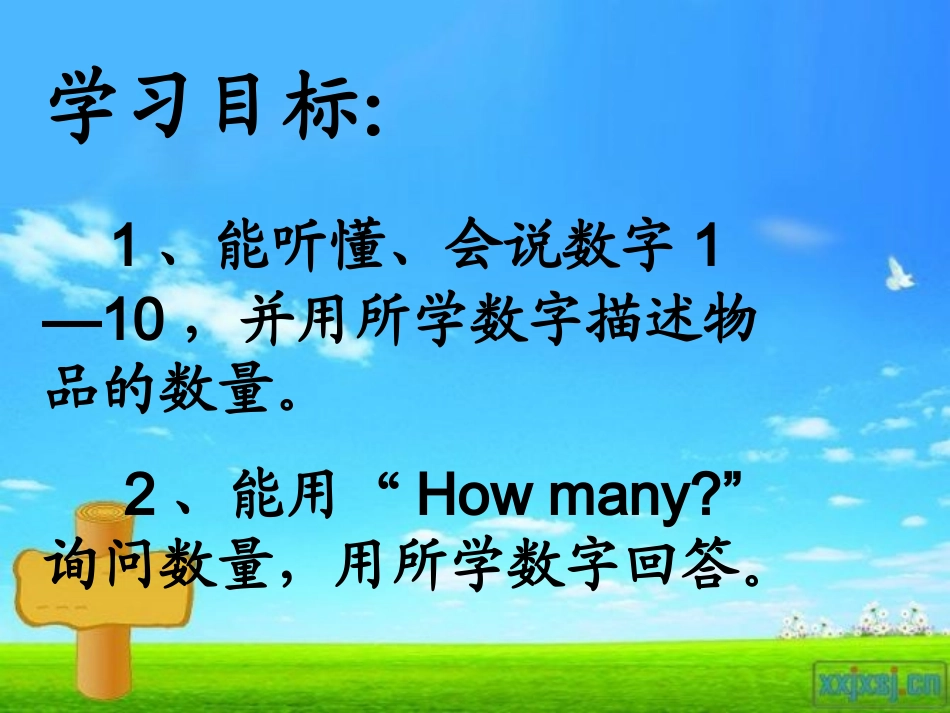 学习目标:

1、能听懂、会说数字 1—10，并用所学数字描述物品的数量。

2、能用 “ How many?” 询问数量，用所学数字回答。

xxjxsj.cn